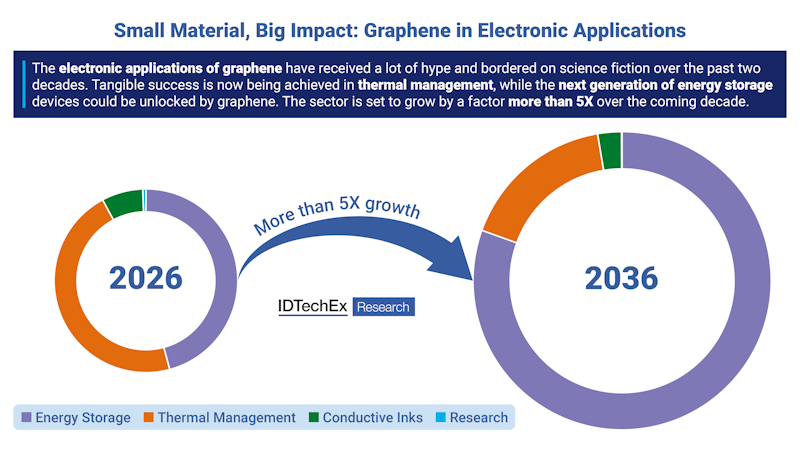 Small Material, Big Impact: Graphene in Electronic Applications

The electronic applications of graphene have received a lot of hype and bordered on science fiction over the past two decades. Tangible success is now being achieved in thermal management, while the next generation of energy storage devices could be unlocked by graphene. The sector is set to grow by a factor more than 5X over the coming decade.

2026

More than 5X growth

IDTechEx Research

2036

Energy Storage Thermal Management Conductive Inks Research